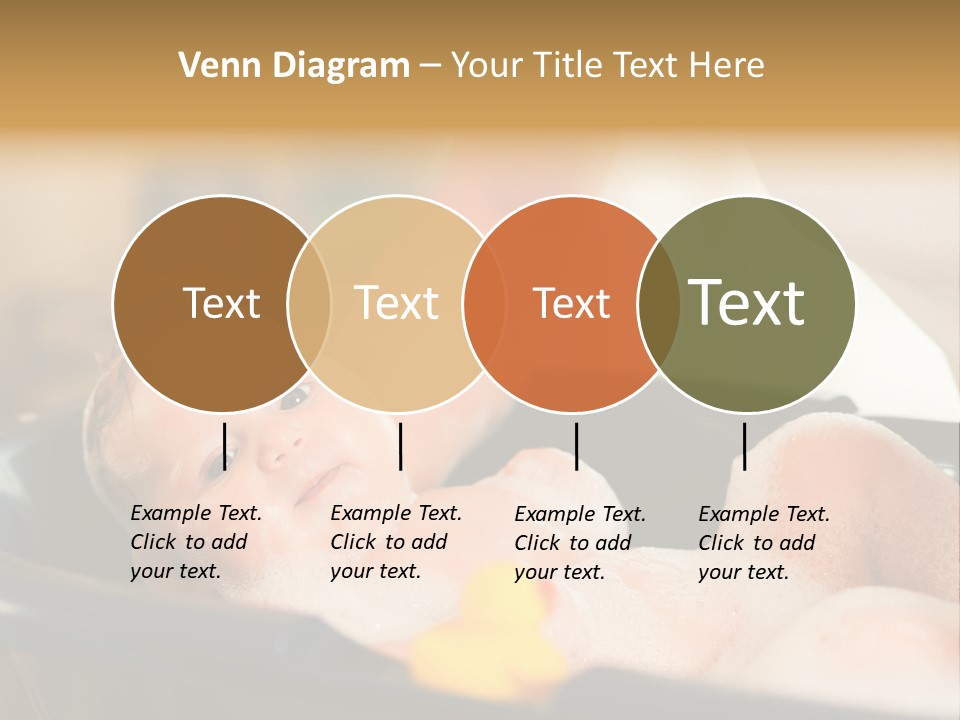 Venn Diagram – Your Title Text Here

Text

Text

Text

Text

Example Text. Click to add your text.

Example Text. Click to add your text.

Example Text. Click to add your text.

Example Text. Click to add your text.